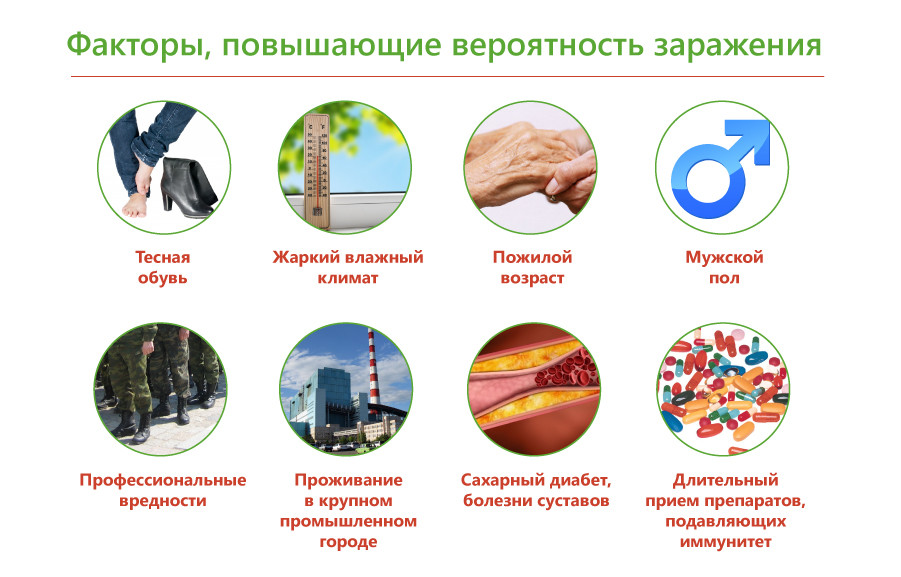 Факторы, повышающие вероятность заражения

Тесная обувь

Жаркий влажный климат

Пожилой возраст

Мужской пол

Профессиональные вредности

Проживание в крупном промышленном городе

Сахарный диабет, болезни суставов

Длительный прием препаратов, подавляющих иммунитет